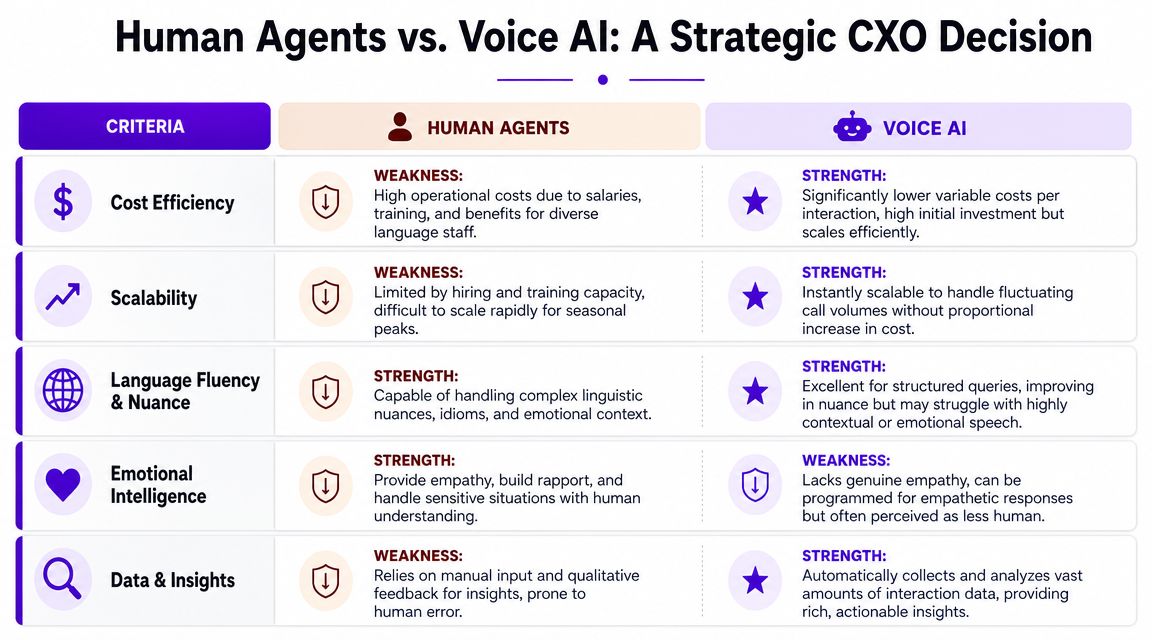 Human Agents vs. Voice AI: A Strategic CXO Decision

| CRITERIA | HUMAN AGENTS | VOICE AI |
|---|---|---|
| Cost Efficiency | WEAKNESS: High operational costs due to salaries, training, and benefits for diverse language staff. | STRENGTH: Significantly lower variable costs per interaction, high initial investment but scales efficiently. |
| Scalability | WEAKNESS: Limited by hiring and training capacity, difficult to scale rapidly for seasonal peaks. | STRENGTH: Instantly scalable to handle fluctuating call volumes without proportional increase in cost. |
| Language Fluency & Nuance | STRENGTH: Capable of handling complex linguistic nuances, idioms, and emotional context. | STRENGTH: Excellent for structured queries, improving in nuance but may struggle with highly contextual or emotional speech. |
| Emotional Intelligence | STRENGTH: Provide empathy, build rapport, and handle sensitive situations with human understanding. | WEAKNESS: Lacks genuine empathy, can be programmed for empathetic responses but often perceived as less human. |
| Data & Insights | WEAKNESS: Relies on manual input and qualitative feedback for insights, prone to human error. | STRENGTH: Automatically collects and analyzes vast amounts of interaction data, providing rich, actionable insights. |